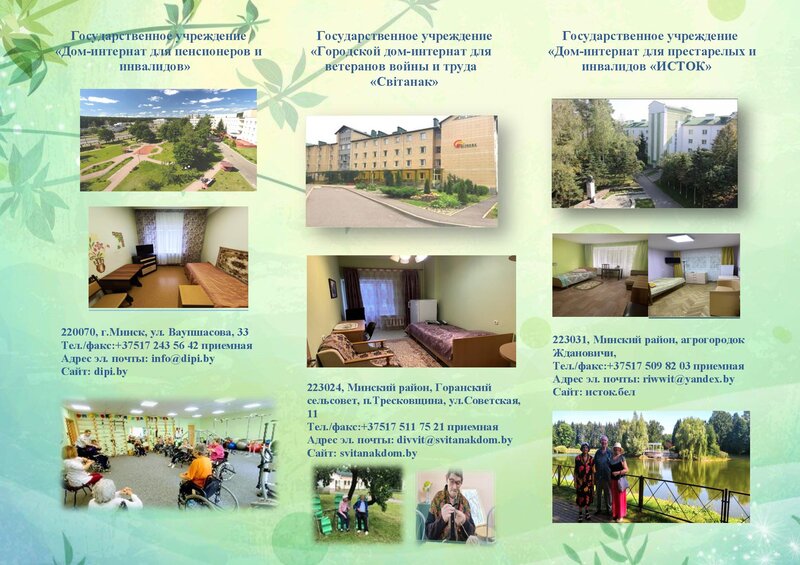 Государственное учреждение «Дом-интернат для пенсионеров и инвалидов»

220070, г.Минск, ул. Ваупшасова, 33
Тел./факс:+37517 243 56 42 приемная
Адрес эл. почты: info@dipi.by
Сайт: dipi.by

Государственное учреждение «Городской дом-интернат для ветеранов войны и труда «Світанак»

223024, Минский район, Горанский сельсовет, п.Тресковщина, ул.Советская, 11
Тел./факс:+37517 511 75 21 приемная
Адрес эл. почты: divvit@svitanakdom.by
Сайт: svitanakdom.by

Государственное учреждение «Дом-интернат для престарелых и инвалидов «ИСТОК»

223031, Минский район, агрогородок Ждановичи,
Тел./факс:+37517 509 82 03 приемная
Адрес эл. почты: riwwit@yandex.by
Сайт: исток.бел